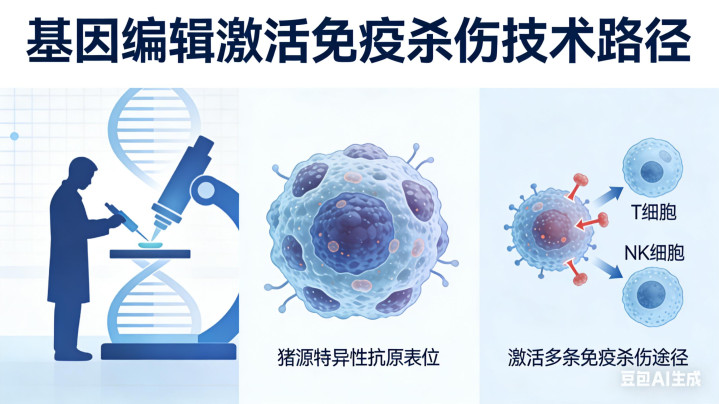 基因编辑激活免疫杀伤技术路径

猪源特异性抗原表位

T细胞

NK细胞

激活多条免疫杀伤途径

豆包AI生成